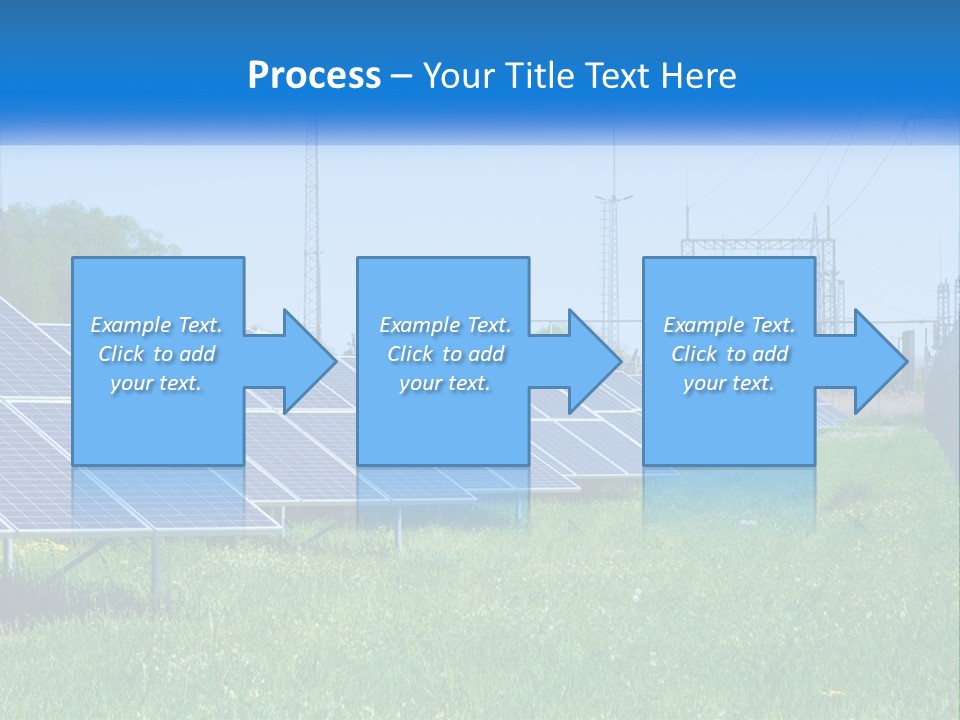 Process – Your Title Text Here

Example Text. Click to add your text.

Example Text. Click to add your text.

Example Text. Click to add your text.